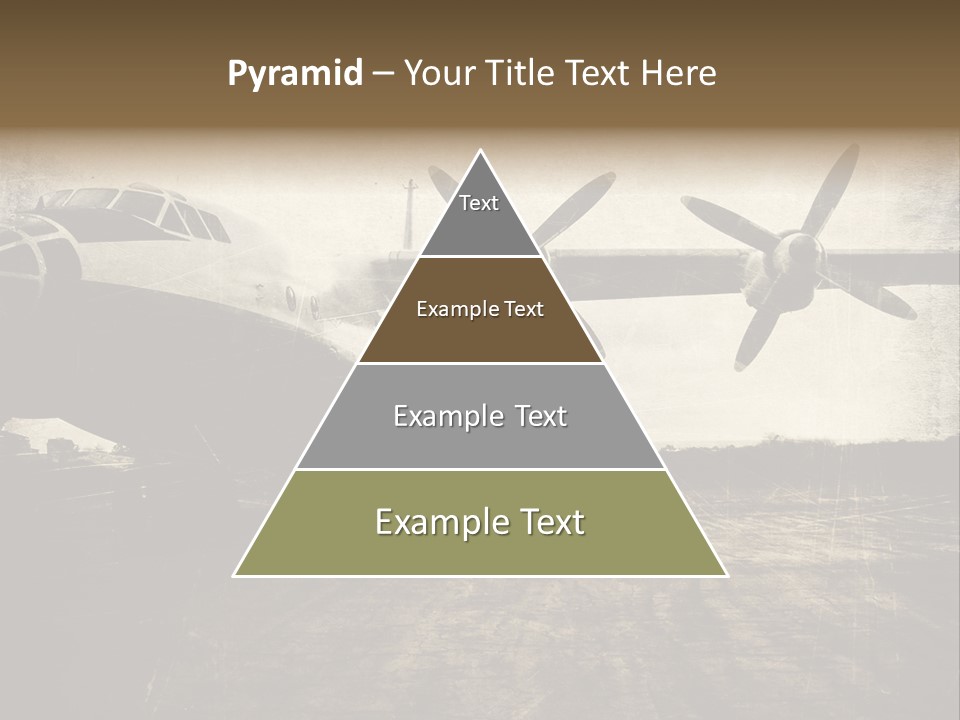 Pyramid – Your Title Text Here

Text

Example Text

Example Text

Example Text